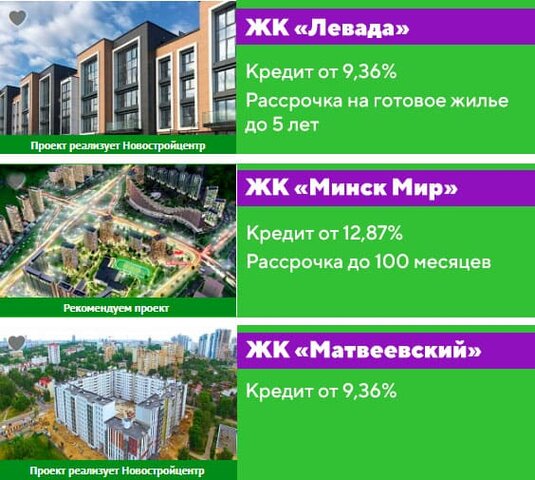 Проект реализует Новостройцентр

ЖК «Левада»

Кредит от 9,36%

Рассрочка на готовое жилье до 5 лет

Рекомендуем проект

ЖК «Минск Мир»

Кредит от 12,87%

Рассрочка до 100 месяцев

Проект реализует Новостройцентр

ЖК «Матвеевский»

Кредит от 9,36%